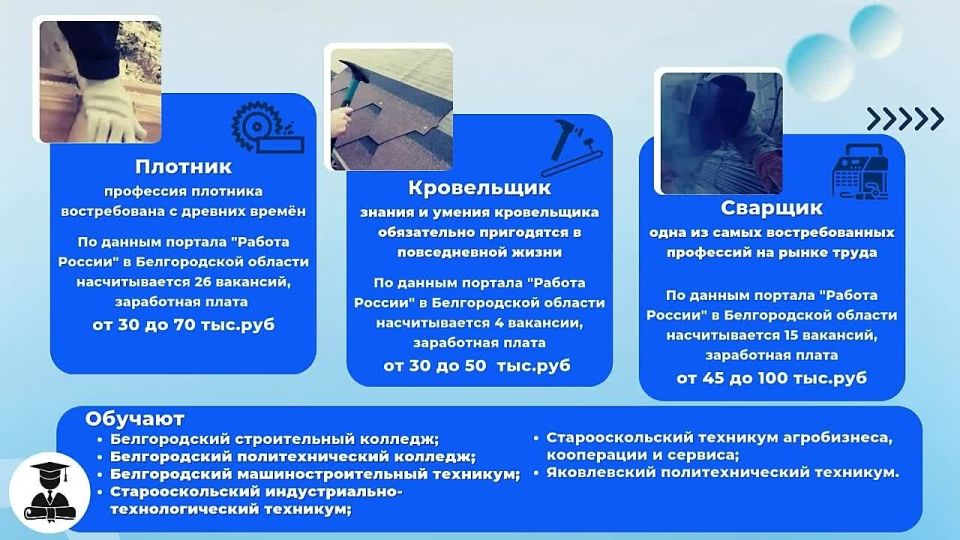 Плотник
профессия плотника востребована с древних времён

По данным портала "Работа России" в Белгородской области насчитывается 26 вакансий, заработная плата
от 30 до 70 тыс.руб

Кровельщик
знания и умения кровельщика обязательно пригодятся в повседневной жизни

По данным портала "Работа России" в Белгородской области насчитывается 4 вакансии, заработная плата
от 30 до 50 тыс.руб

Сварщик
одна из самых востребованных профессий на рынке труда

По данным портала "Работа России" в Белгородской области насчитывается 15 вакансий, заработная плата
от 45 до 100 тыс.руб

Обучают
• Белгородский строительный колледж;
• Белгородский политехнический колледж;
• Белгородский машиностроительный техникум;
• Старооскольский индустриально-технологический техникум;
• Старооскольский техникум агробизнеса, кооперации и сервиса;
• Яковлевский политехнический техникум.